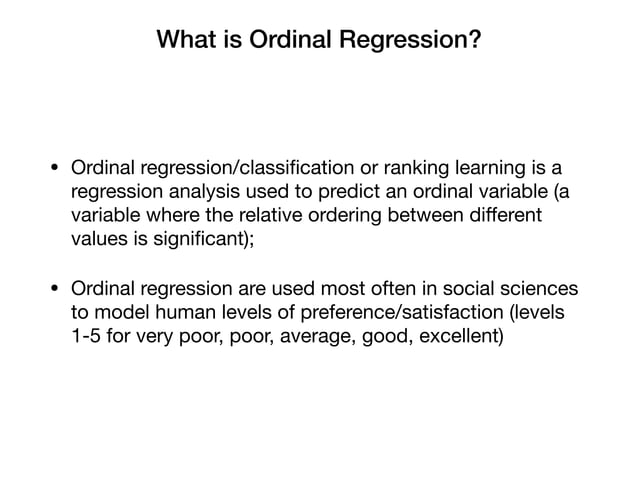 What is Ordinal Regression?

• Ordinal regression/classification or ranking learning is a regression analysis used to predict an ordinal variable (a variable where the relative ordering between different values is significant);

• Ordinal regression are used most often in social sciences to model human levels of preference/satisfaction (levels 1-5 for very poor, poor, average, good, excellent)